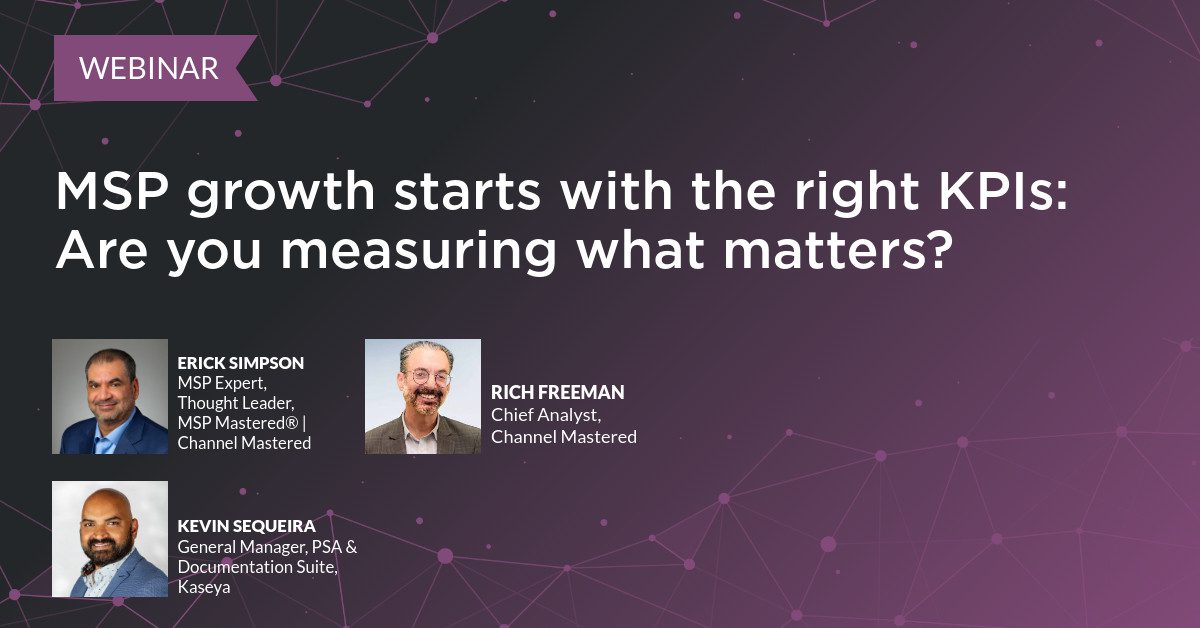 WEBINAR

MSP growth starts with the right KPIs: Are you measuring what matters?

ERICK SIMPSON
MSP Expert, Thought Leader, MSP Mastered® | Channel Mastered

RICH FREEMAN
Chief Analyst, Channel Mastered

KEVIN SEQUEIRA
General Manager, PSA & Documentation Suite, Kaseya